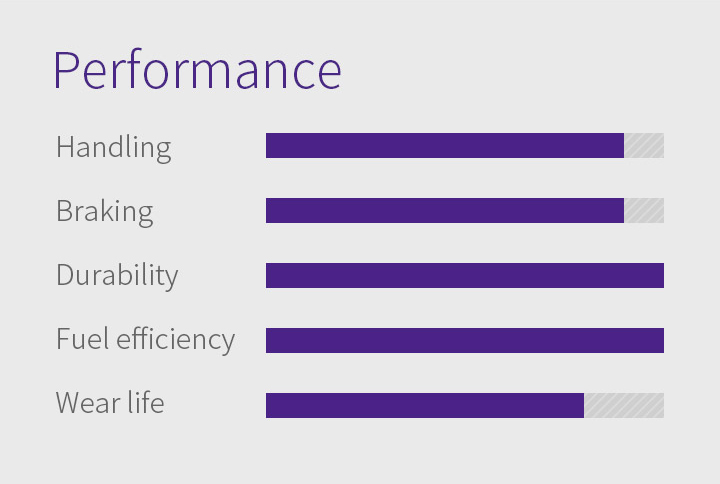 Performance

Handling

Braking

Durability

Fuel efficiency

Wear life